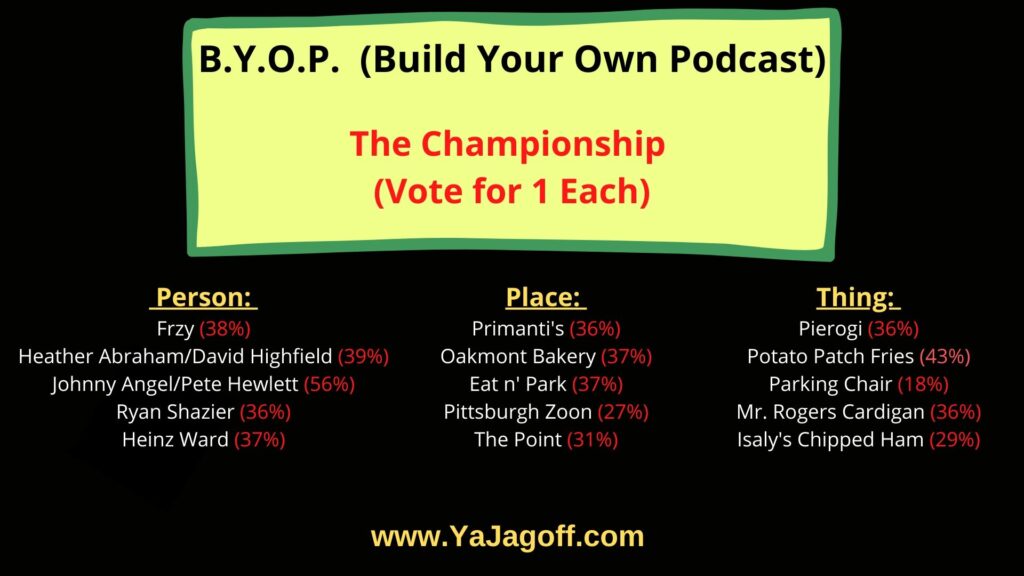 B.Y.O.P. (Build Your Own Podcast)

The Championship
(Vote for 1 Each)

Person:
Frzy (38%)
Heather Abraham/David Highfield (39%)
Johnny Angel/Pete Hewlett (56%)
Ryan Shazier (36%)
Heinz Ward (37%)

Place:
Primanti's (36%)
Oakmont Bakery (37%)
Eat n' Park (37%)
Pittsburgh Zoon (27%)
The Point (31%)

Thing:
Pierogi (36%)
Potato Patch Fries (43%)
Parking Chair (18%)
Mr. Rogers Cardigan (36%)
Isaly's Chipped Ham (29%)

www.YaJagoff.com